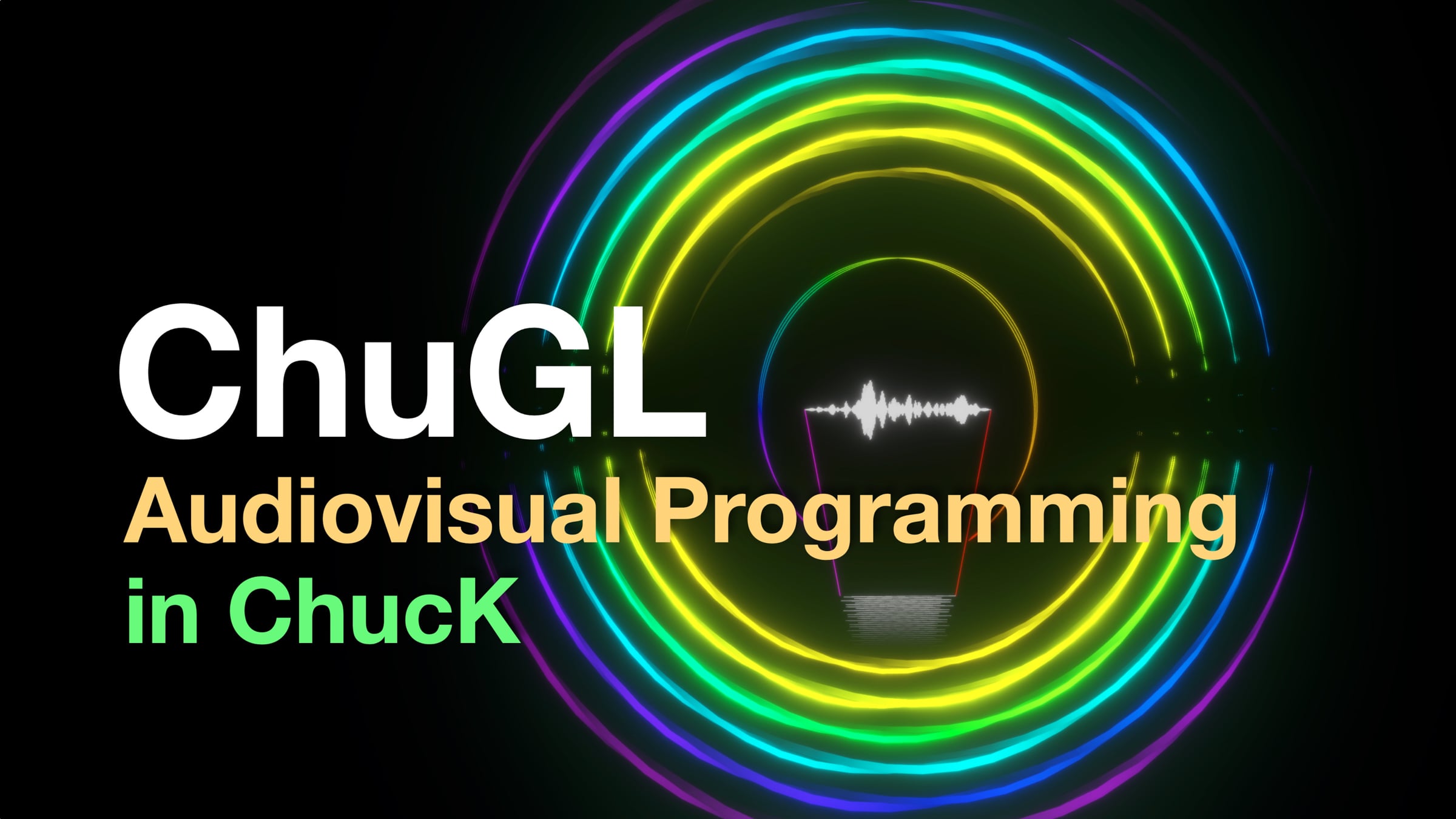 ChuGL

Audiovisual Programming
in ChucK